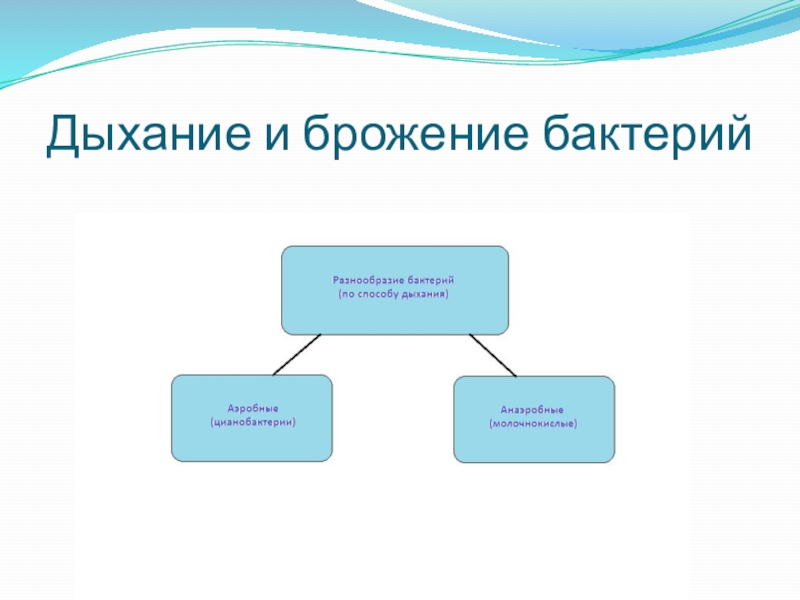 Дыхание и брожение бактерий

Разнообразие бактерий
(по способу дыхания)

Аэробные
(цианобактерии)

Анаэробные
(молочнокислые)